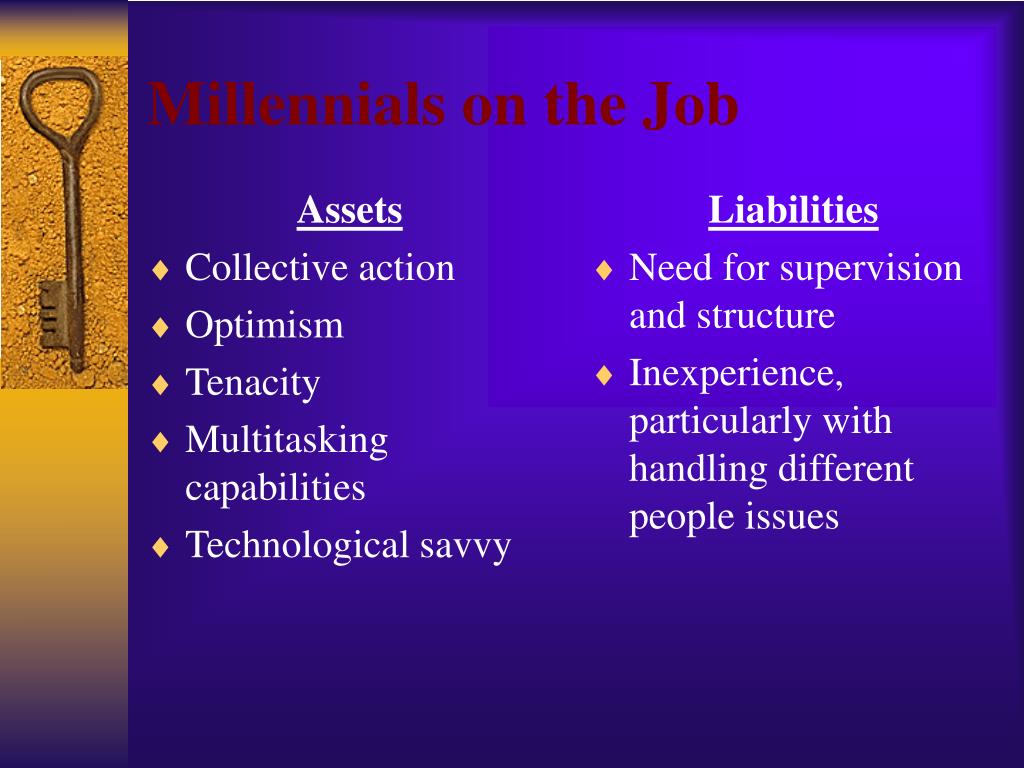 Millennials on the Job

Assets

♦ Collective action
♦ Optimism
♦ Tenacity
♦ Multitasking capabilities
♦ Technological savvy

Liabilities

♦ Need for supervision and structure
♦ Inexperience, particularly with handling different people issues